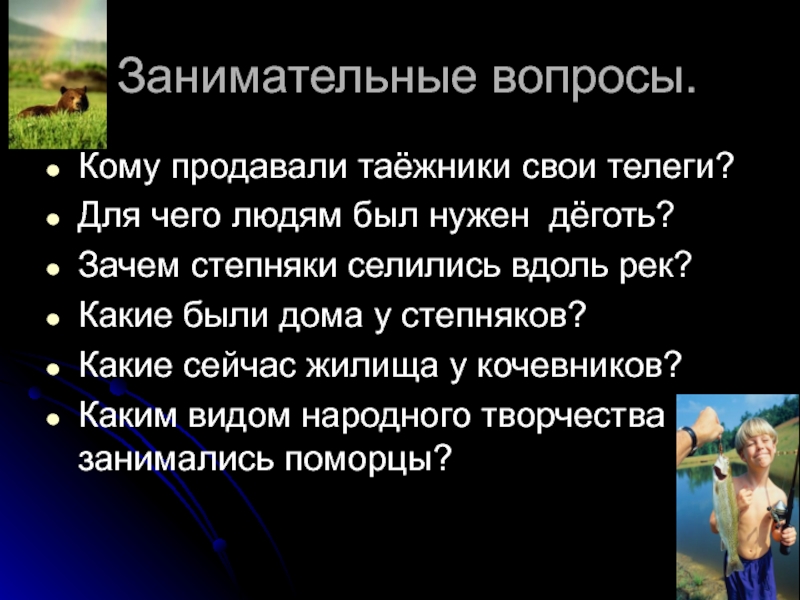 Занимательные вопросы.

- Кому продавали таёжники свои телеги?
- Для чего людям был нужен дёготь?
- Зачем степняки селились вдоль рек?
- Какие были дома у степняков?
- Какие сейчас жилища у кочевников?
- Каким видом народного творчества занимались поморцы?